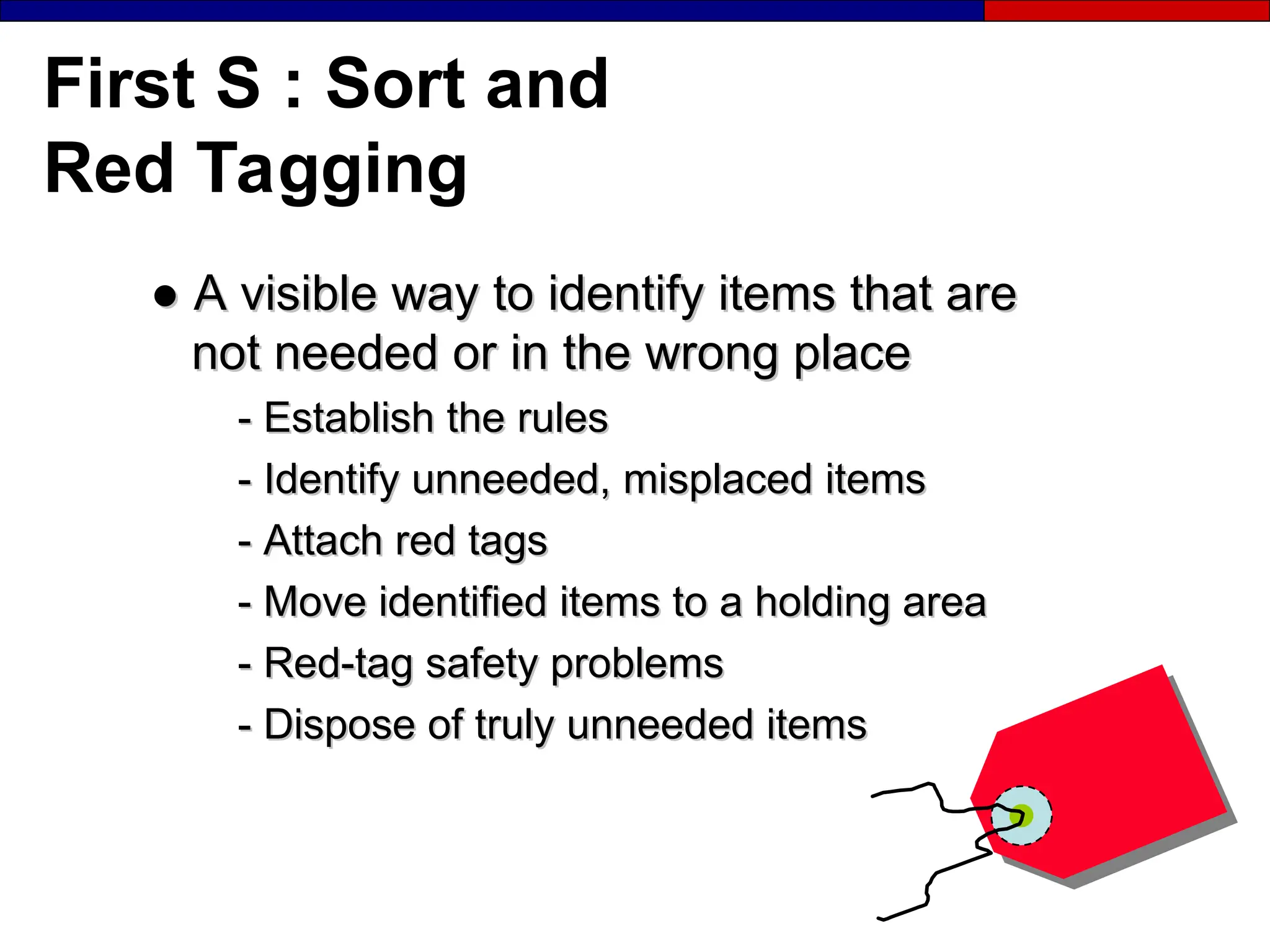 First S : Sort and Red Tagging

● A visible way to identify items that are not needed or in the wrong place

- Establish the rules
- Identify unneeded, misplaced items
- Attach red tags
- Move identified items to a holding area
- Red-tag safety problems
- Dispose of truly unneeded items